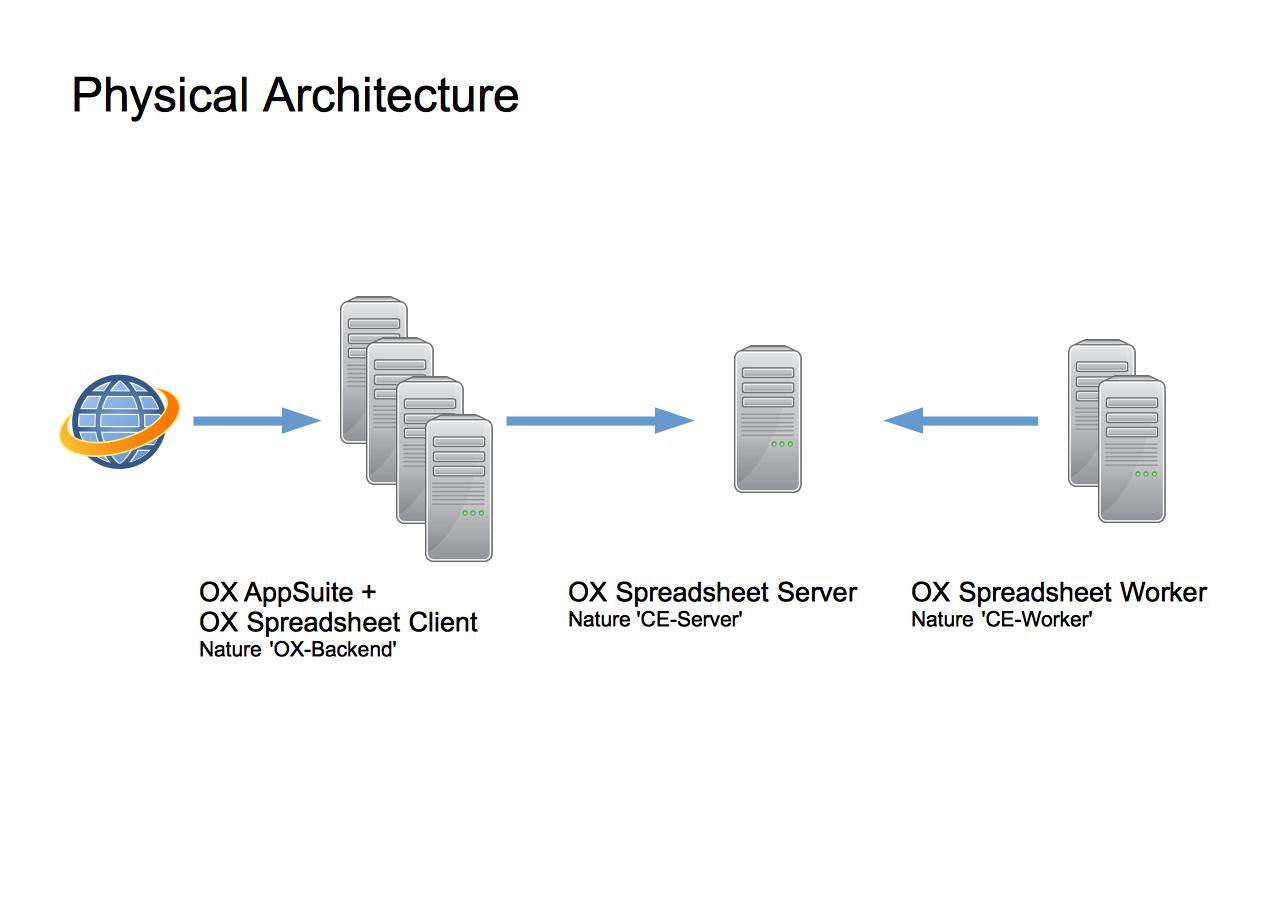 Physical Architecture

OX AppSuite +
OX Spreadsheet Client
Nature 'OX-Backend'

OX Spreadsheet Server
Nature 'CE-Server'

OX Spreadsheet Worker
Nature 'CE-Worker'